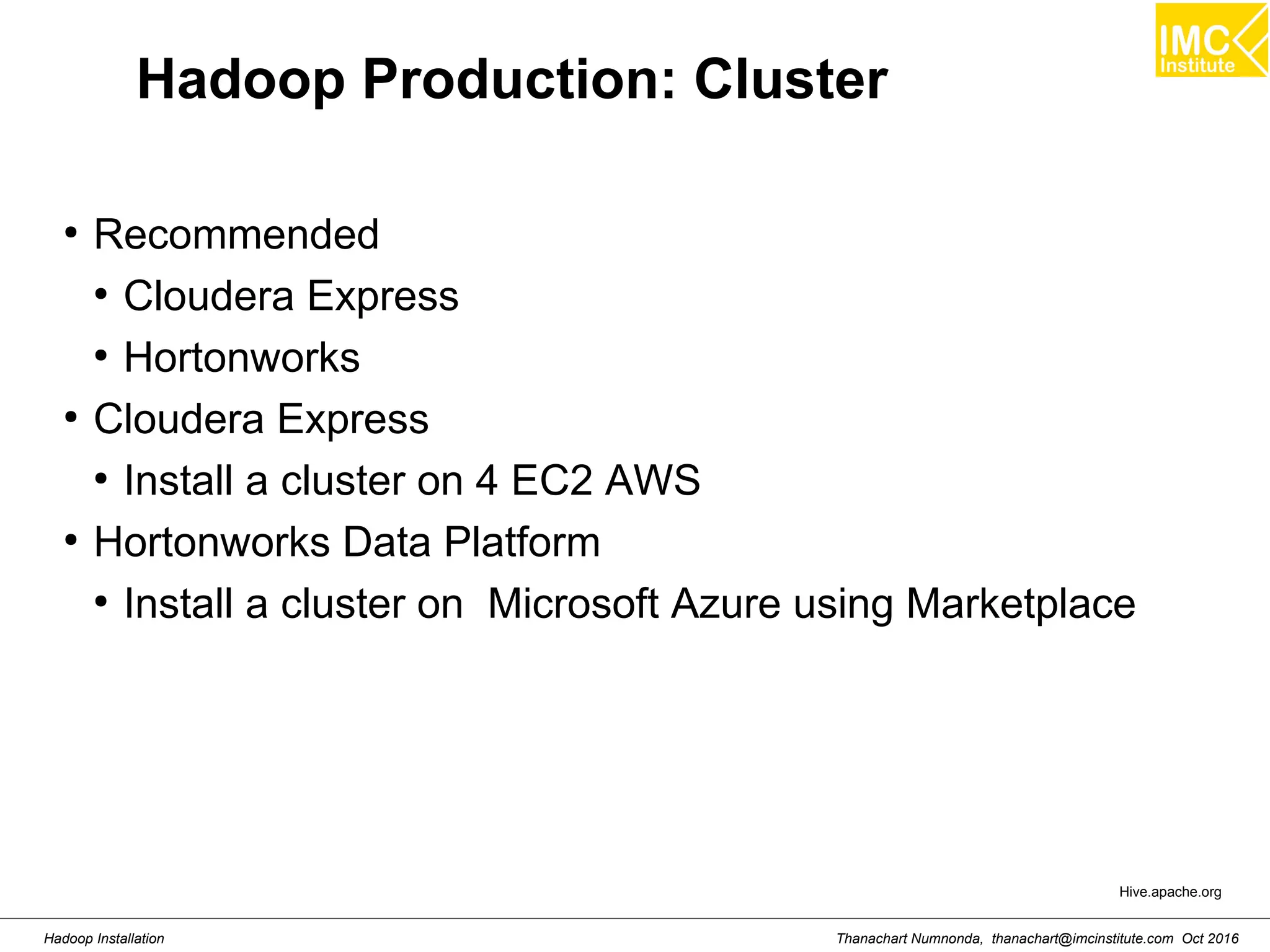 IMC Institute

Hadoop Production: Cluster

• Recommended
  • Cloudera Express
  • Hortonworks
• Cloudera Express
  • Install a cluster on 4 EC2 AWS
• Hortonworks Data Platform
  • Install a cluster on Microsoft Azure using Marketplace

Hive.apache.org

Hadoop Installation

Thanachart Numnonda, thanachart@imcinstitute.com Oct 2016